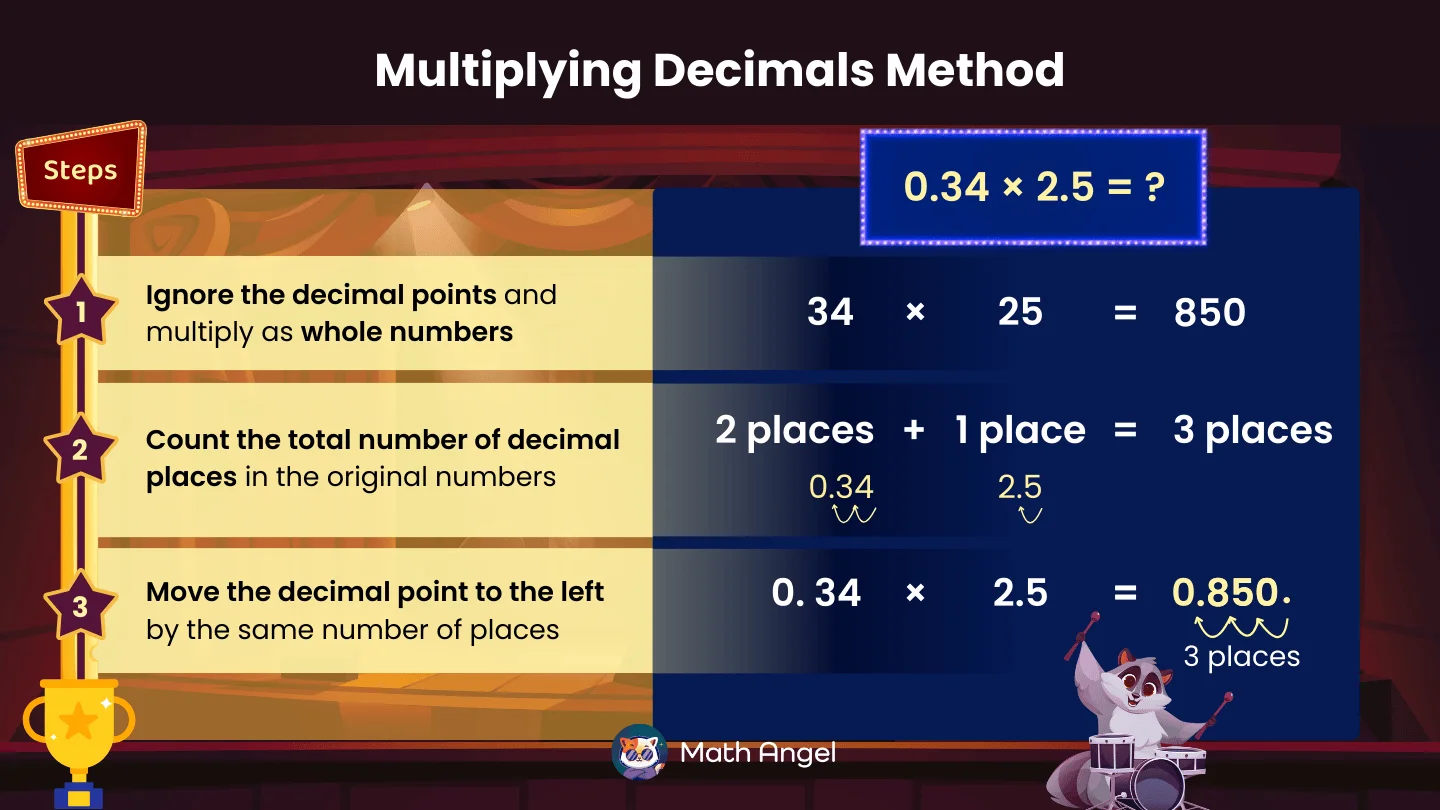 Multiplying Decimals Method

Steps

$0.34 \times 2.5 = ?$

1 Ignore the decimal points and multiply as whole numbers

$34 \times 25 = 850$

2 Count the total number of decimal places in the original numbers

2 places + 1 place = 3 places

0.34 2.5

3 Move the decimal point to the left by the same number of places

$0.34 \times 2.5 = 0.850.$

3 places

Math Angel